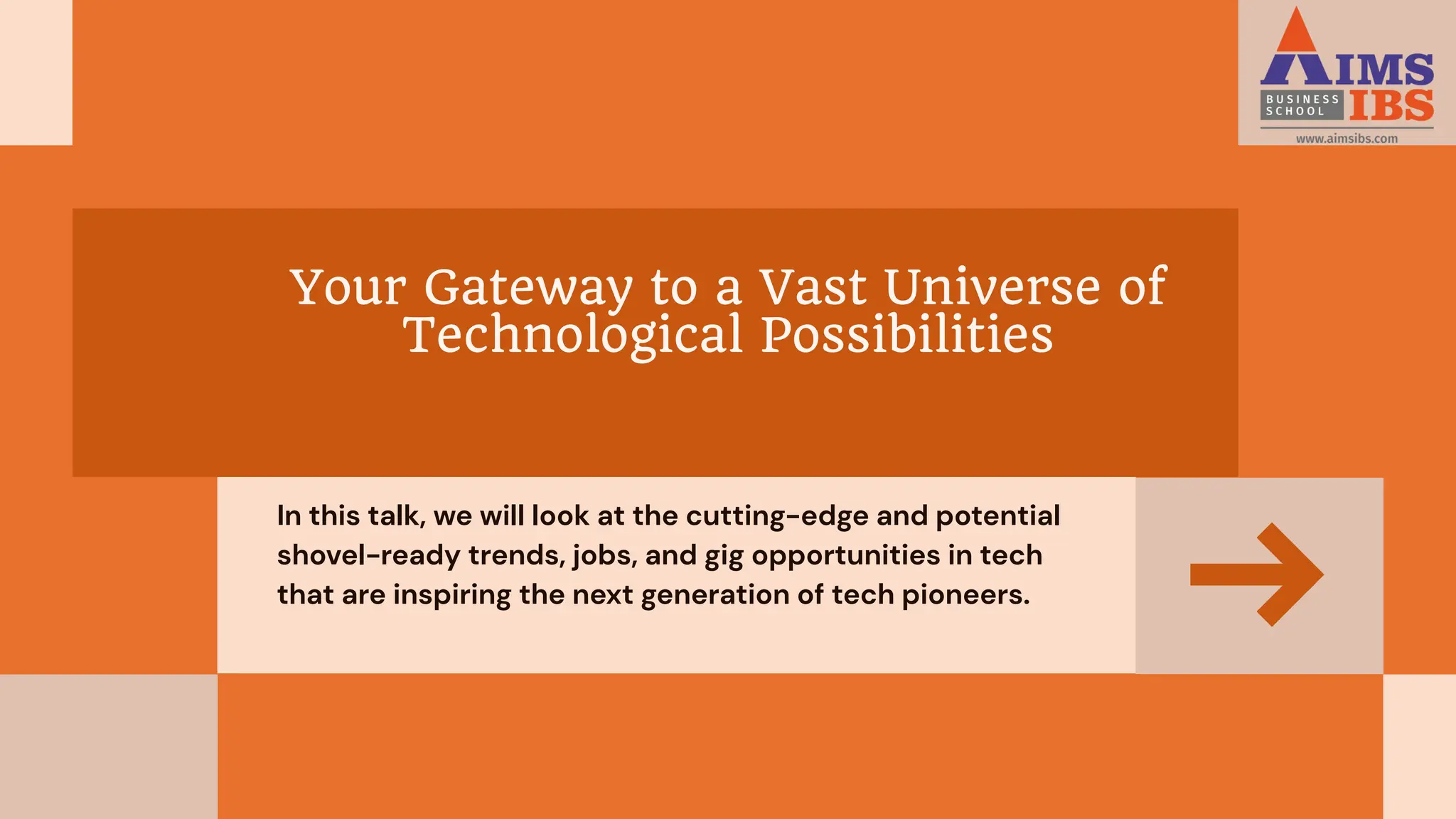 AIMS
BUSINESS SCHOOL IBS
www.aimsibs.com

Your Gateway to a Vast Universe of Technological Possibilities

In this talk, we will look at the cutting-edge and potential shovel-ready trends, jobs, and gig opportunities in tech that are inspiring the next generation of tech pioneers.